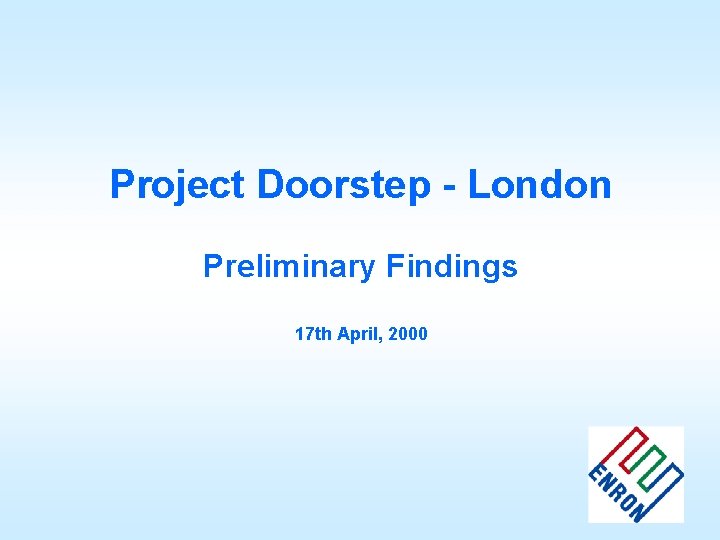 Project Doorstep - London

Preliminary Findings

17th April, 2000

ENRON